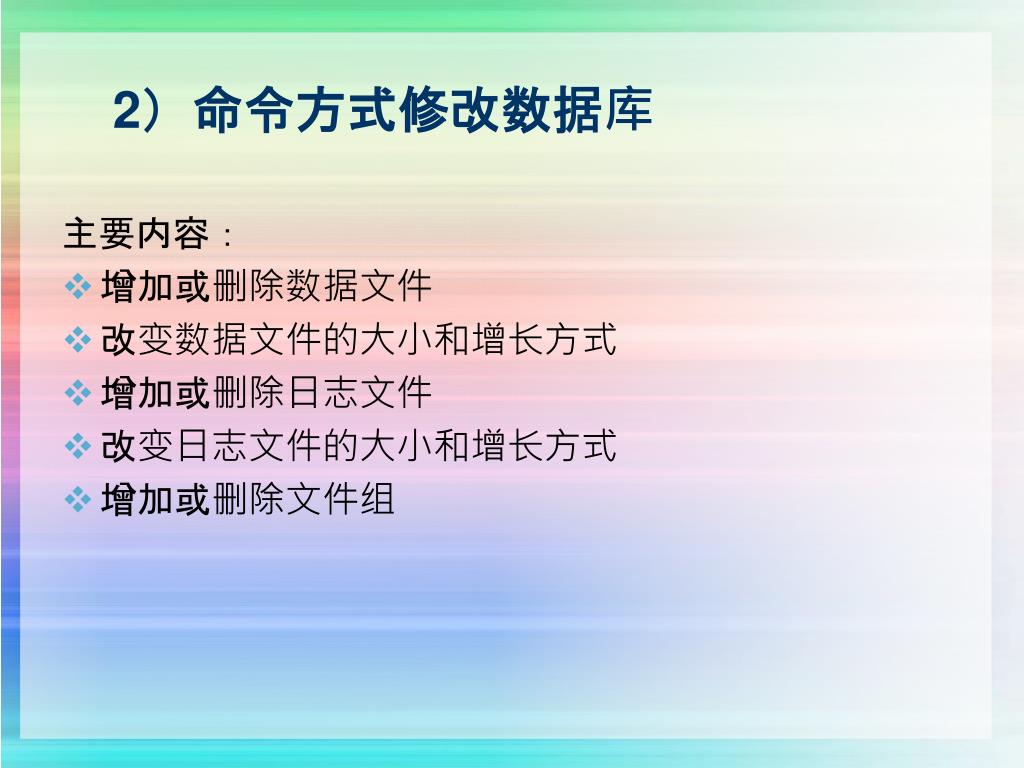 2）命令方式修改数据库

主要内容：
❖ 增加或删除数据文件
❖ 改变数据文件的大小和增长方式
❖ 增加或删除日志文件
❖ 改变日志文件的大小和增长方式
❖ 增加或删除文件组